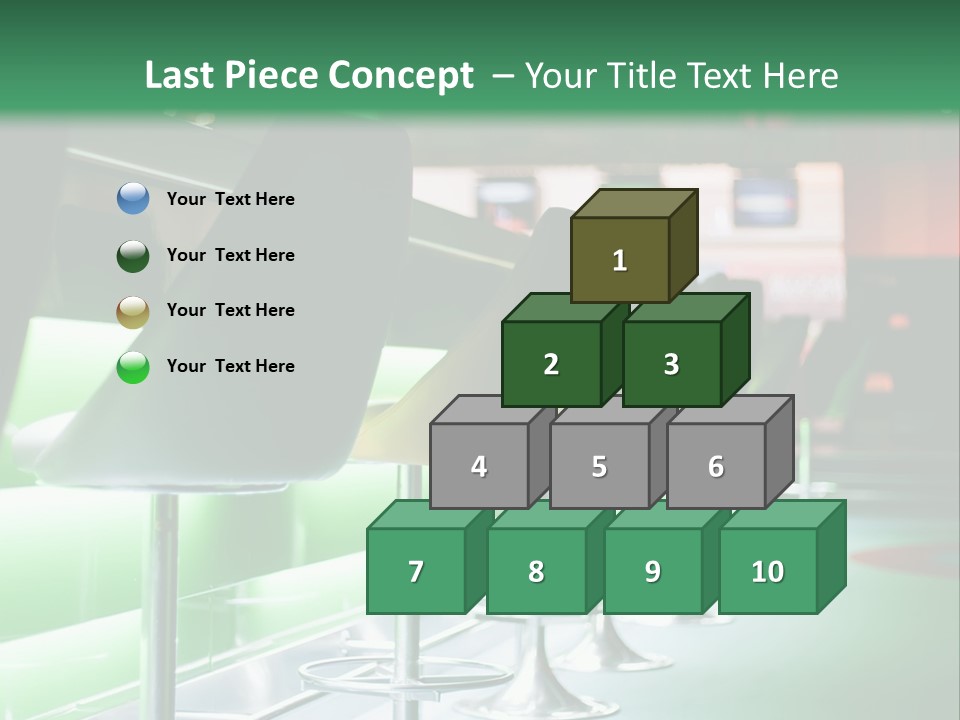 Last Piece Concept – Your Title Text Here

Your Text Here

Your Text Here

Your Text Here

Your Text Here

1

2

3

4

5

6

7

8

9

10